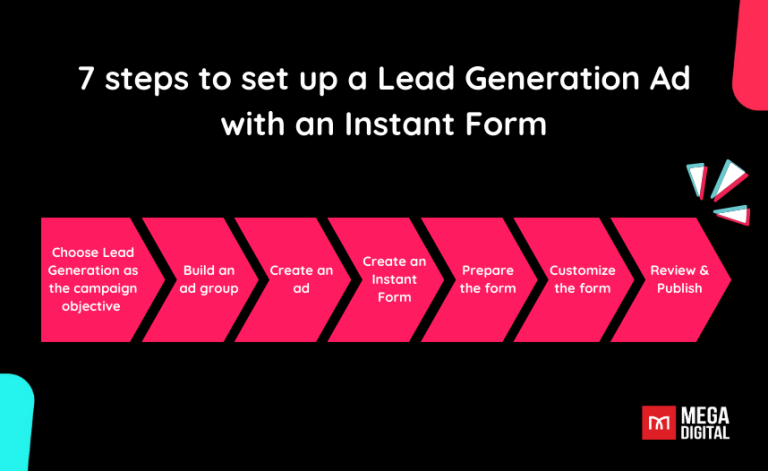 7 steps to set up a Lead Generation Ad with an Instant Form

Choose Lead Generation as the campaign objective

Build an ad group

Create an ad

Create an Instant Form

Prepare the form

Customize the form

Review & Publish

MEGA DIGITAL